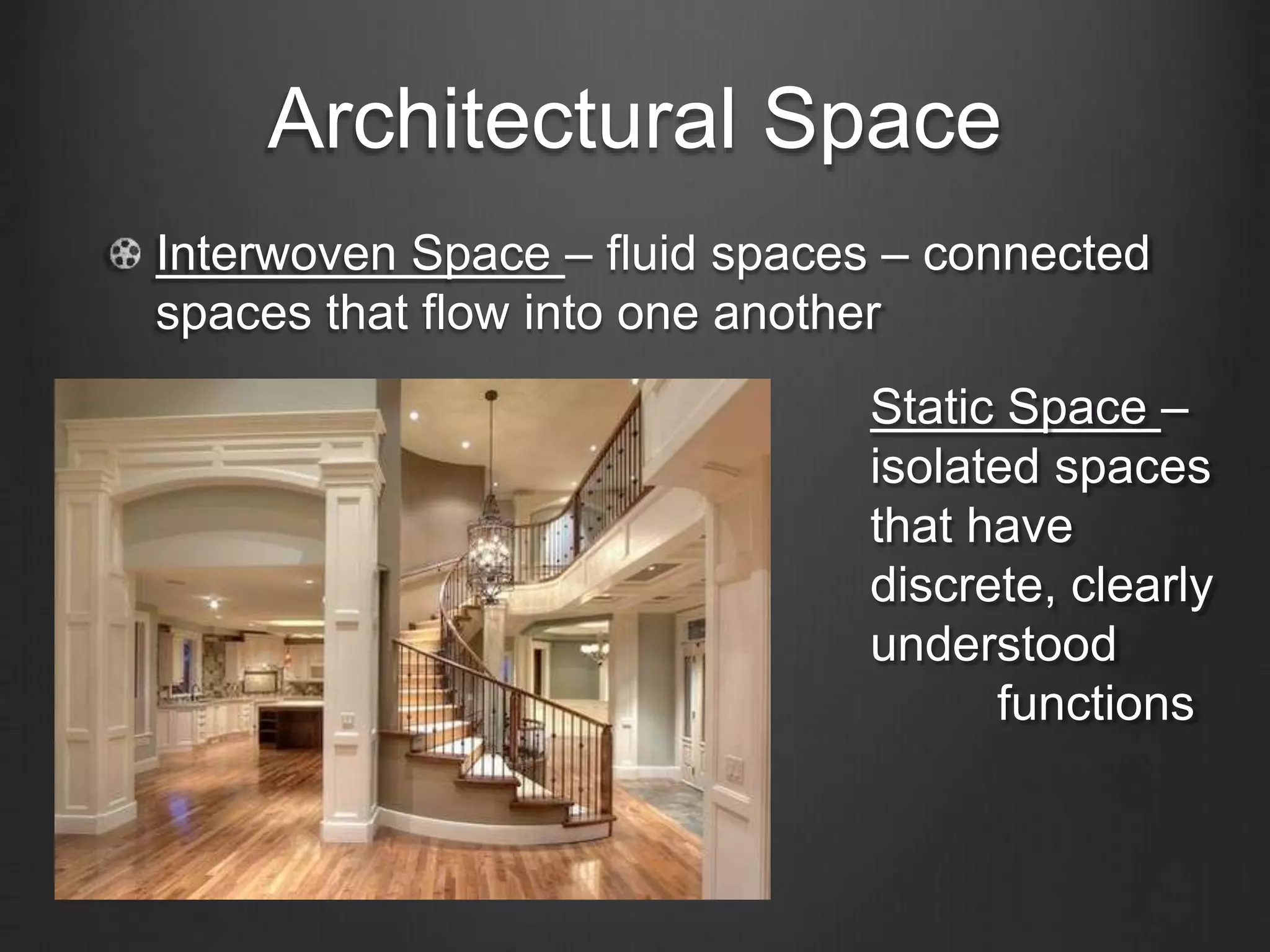 Architectural Space

Interwoven Space – fluid spaces – connected spaces that flow into one another

Static Space – isolated spaces that have discrete, clearly understood functions